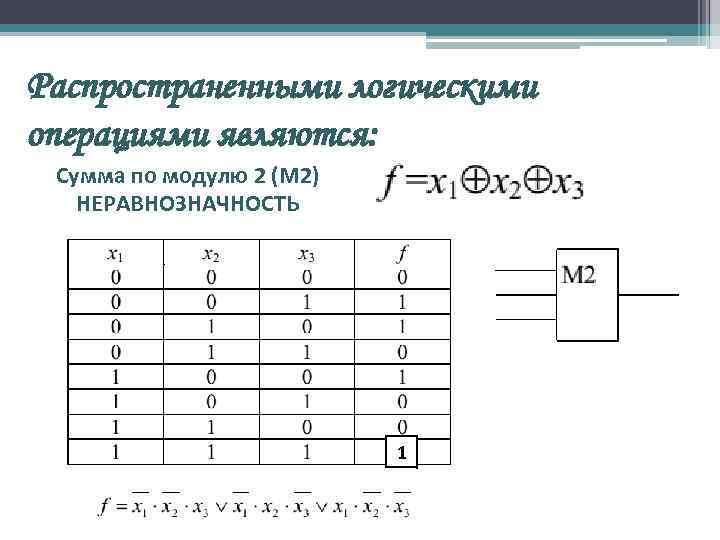 Распространенными логическими операциями являются:

Сумма по модулю 2 (М2)
НЕРАВНОЗНАЧНОСТЬ

$f = x_1 \oplus x_2 \oplus x_3$

| $x_1$ | $x_2$ | $x_3$ | $f$ |
|---|---|---|---|
| 0 | 0 | 0 | 0 |
| 0 | 0 | 1 | 1 |
| 0 | 1 | 0 | 1 |
| 0 | 1 | 1 | 0 |
| 1 | 0 | 0 | 1 |
| 1 | 0 | 1 | 0 |
| 1 | 1 | 0 | 0 |
| 1 | 1 | 1 | 1 |

M2

$f = \overline{x_1} \cdot \overline{x_2} \cdot x_3 \vee \overline{x_1} \cdot x_2 \cdot \overline{x_3} \vee x_1 \cdot \overline{x_2} \cdot \overline{x_3}$